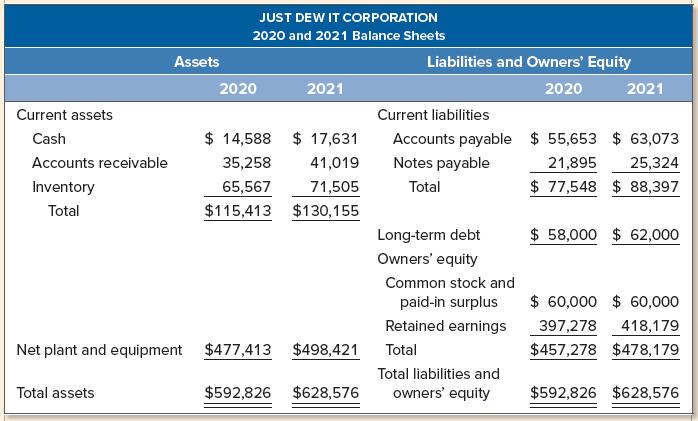 JUST DEW IT CORPORATION
2020 and 2021 Balance Sheets

| Assets | 2020 | 2021 | Liabilities and Owners' Equity | 2020 | 2021 |
|---|---|---|---|---|---|
| Current assets | | | Current liabilities | | |
| Cash | \$ 14,588 | \$ 17,631 | Accounts payable | \$ 55,653 | \$ 63,073 |
| Accounts receivable | 35,258 | 41,019 | Notes payable | 21,895 | 25,324 |
| Inventory | 65,567 | 71,505 | Total | \$ 77,548 | \$ 88,397 |
| Total | \$115,413 | \$130,155 | | | |
| | | | Long-term debt | \$ 58,000 | \$ 62,000 |
| | | | Owners' equity | | |
| | | | Common stock and paid-in surplus | \$ 60,000 | \$ 60,000 |
| | | | Retained earnings | 397,278 | 418,179 |
| Net plant and equipment | \$477,413 | \$498,421 | Total | \$457,278 | \$478,179 |
| Total assets | \$592,826 | \$628,576 | Total liabilities and owners' equity | \$592,826 | \$628,576 |